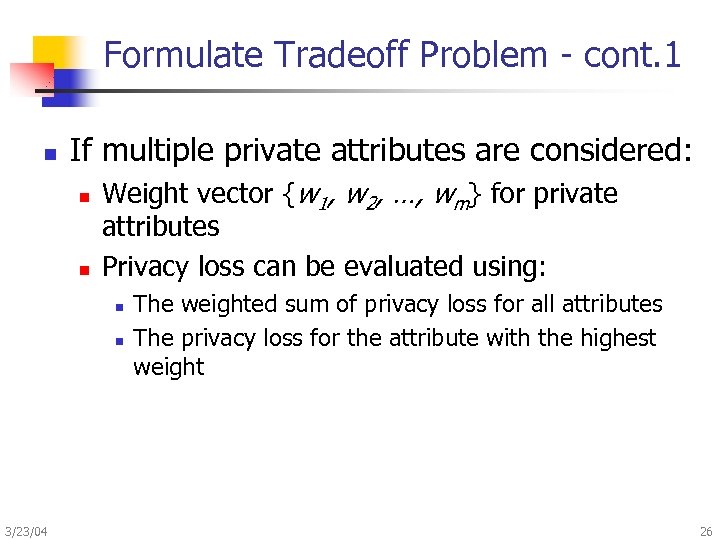 Formulate Tradeoff Problem - cont.1

If multiple private attributes are considered:

Weight vector $\{w_1, w_2, \ldots, w_m\}$ for private attributes

Privacy loss can be evaluated using:

The weighted sum of privacy loss for all attributes

The privacy loss for the attribute with the highest weight

3/23/04

26